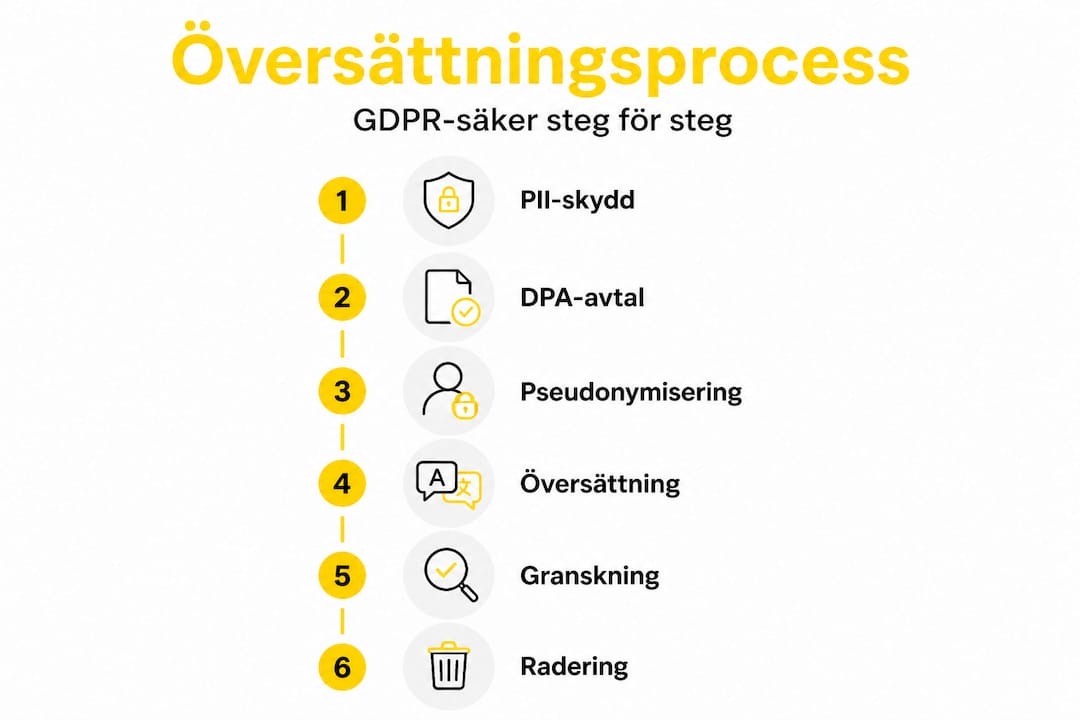 Översättningsprocess

GDPR-säker steg för steg

1 PII-skydd

2 DPA-avtal

3 Pseudonymisering

4 A 文 Översättning

5 Granskning

6 Radering